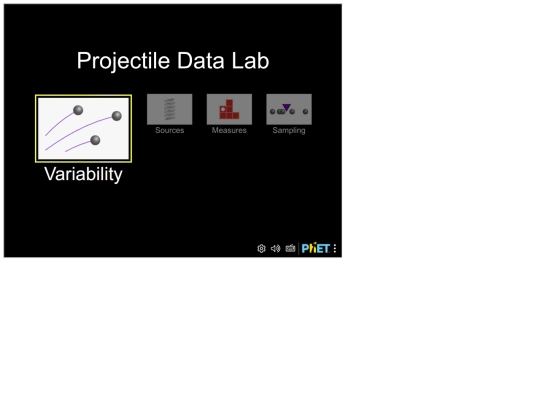 Projectile Data Lab

Variability

Sources

Measures

Sampling

PhET